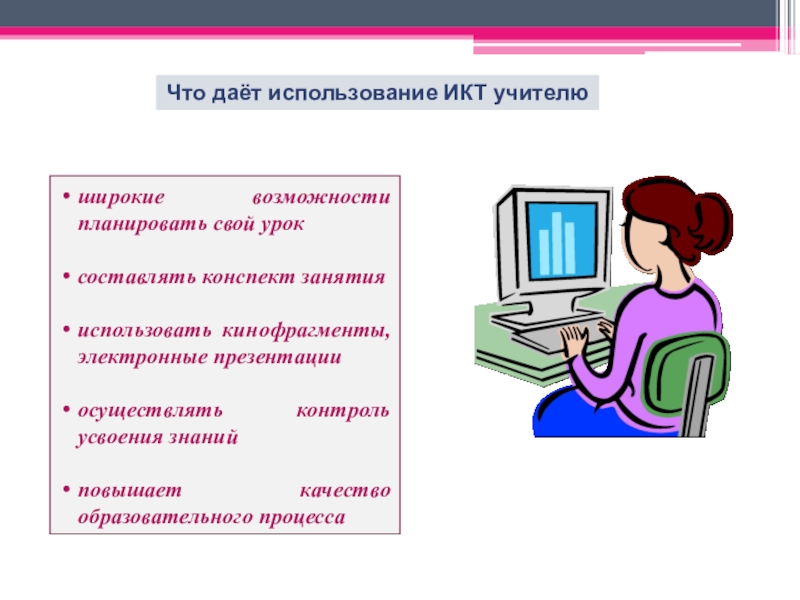 Что даёт использование ИКТ учителю

• широкие возможности планировать свой урок

• составлять конспект занятия

• использовать кинофрагменты, электронные презентации

• осуществлять контроль усвоения знаний

• повышает качество образовательного процесса